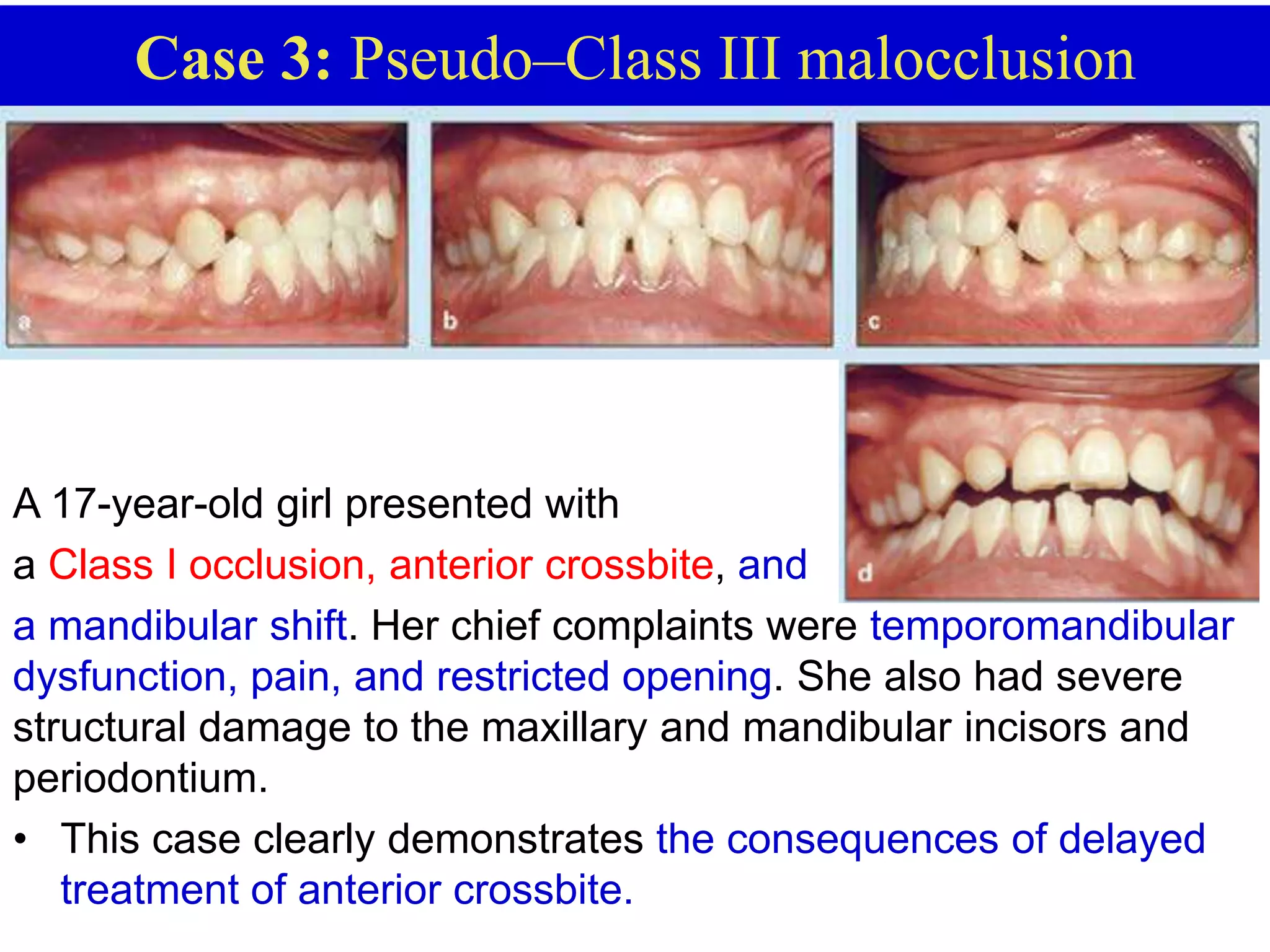 Case 3: Pseudo–Class III malocclusion

a

b

c

d

A 17-year-old girl presented with a Class I occlusion, anterior crossbite, and a mandibular shift. Her chief complaints were temporomandibular dysfunction, pain, and restricted opening. She also had severe structural damage to the maxillary and mandibular incisors and periodontium.

• This case clearly demonstrates the consequences of delayed treatment of anterior crossbite.